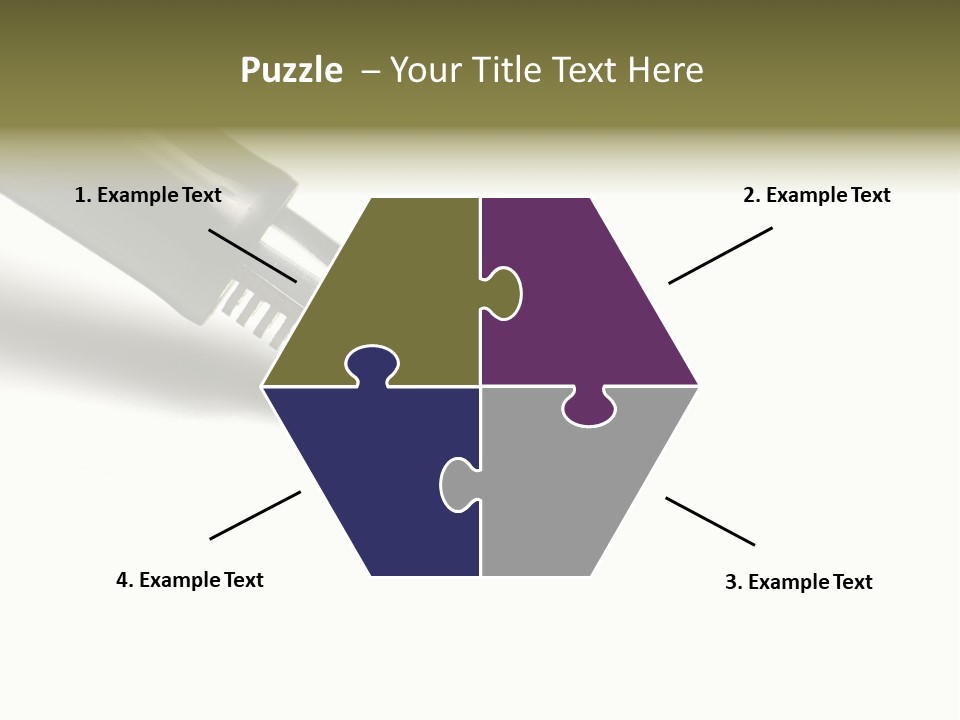 Puzzle – Your Title Text Here

1. Example Text

2. Example Text

4. Example Text

3. Example Text